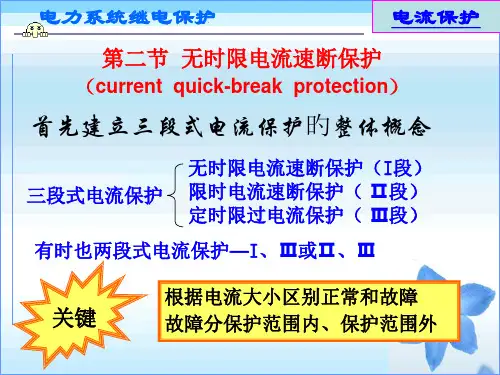 电力系统继电保护

电流保护

第二节 无时限电流速断保护
（current quick-break protection）

首先建立三段式电流保护的整体概念

三段式电流保护
无时限电流速断保护（I段）
限时电流速断保护（ II段）
定时限过电流保护（ III段）

有时也两段式电流保护—I、III或II、III

关键

根据电流大小区别正常和故障
故障分保护范围内、保护范围外